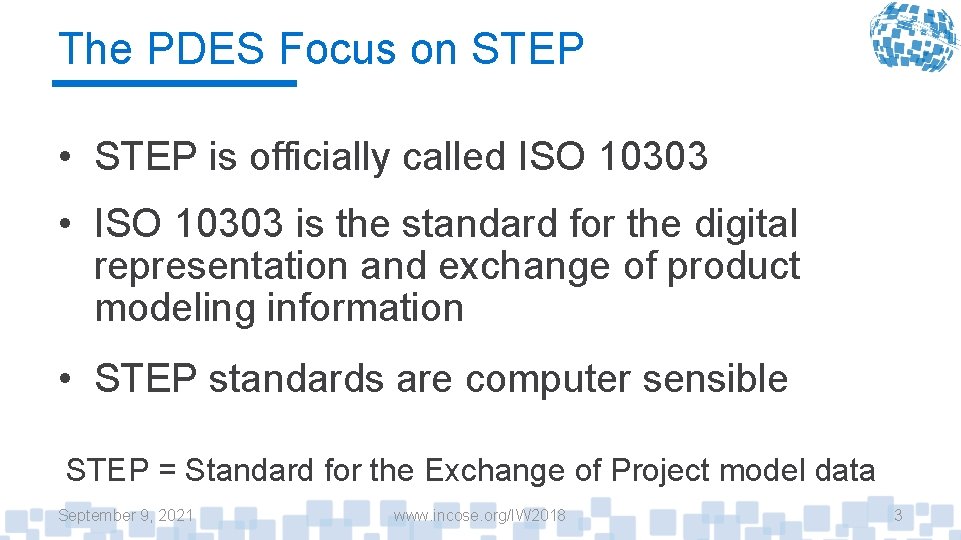 The PDES Focus on STEP

• STEP is officially called ISO 10303

• ISO 10303 is the standard for the digital representation and exchange of product modeling information

• STEP standards are computer sensible

STEP = Standard for the Exchange of Project model data

September 9, 2021

www.incose.org/IW2018

3